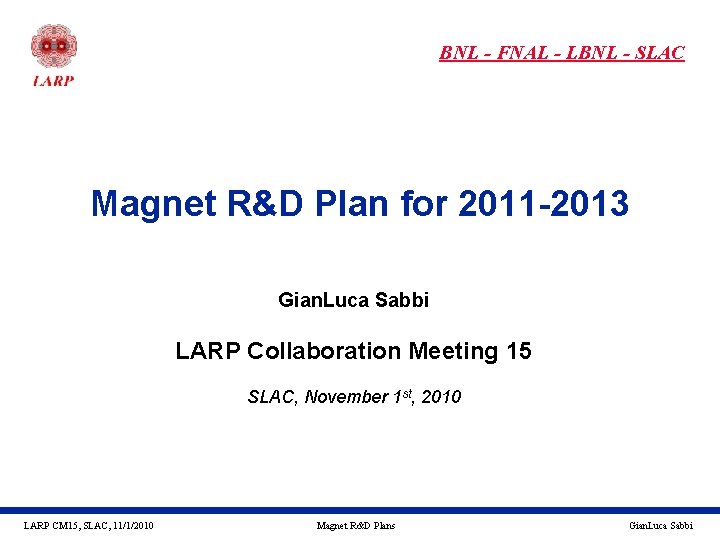 LARP

BNL - FNAL - LBNL - SLAC

Magnet R&D Plan for 2011-2013

GianLuca Sabbi

LARP Collaboration Meeting 15

SLAC, November 1$^{st}$, 2010

LARP CM15, SLAC, 11/1/2010

Magnet R&D Plans

GianLuca Sabbi